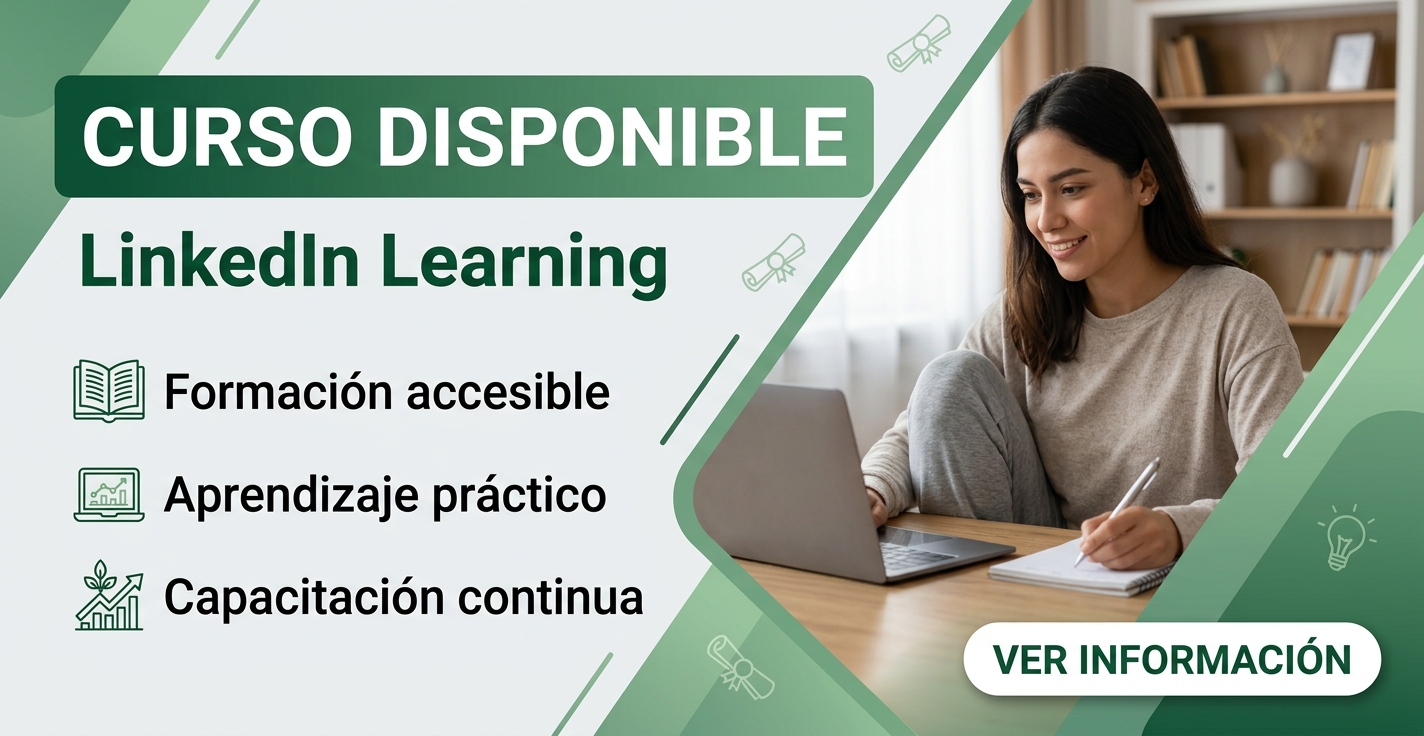 CURSO DISPONIBLE

LinkedIn Learning

Formación accesible

Aprendizaje práctico

Capacitación continua

VER INFORMACIÓN